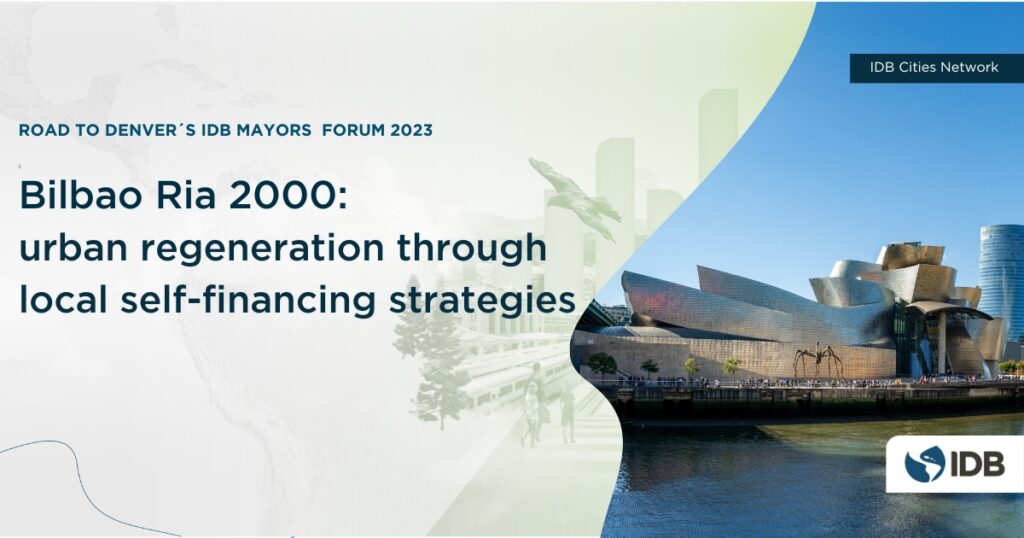 IDB Cities Network

ROAD TO DENVER´S IDB MAYORS FORUM 2023

Bilbao Ria 2000: urban regeneration through local self-financing strategies

IDB